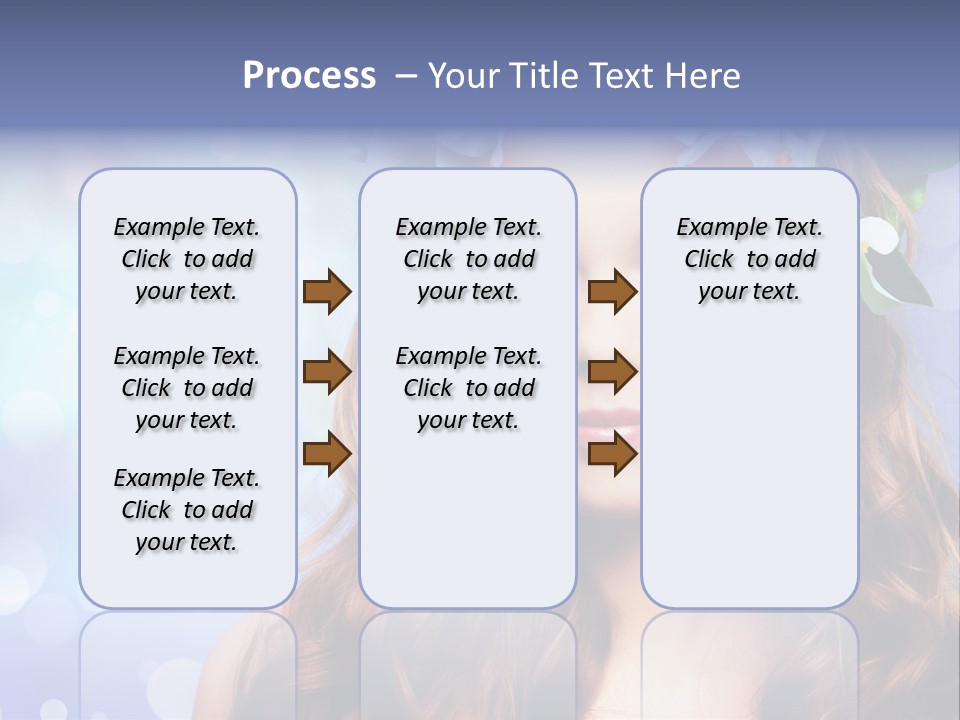 Process – Your Title Text Here

Example Text. Click to add your text.

Example Text. Click to add your text.

Example Text. Click to add your text.

Example Text. Click to add your text.

Example Text. Click to add your text.

Example Text. Click to add your text.